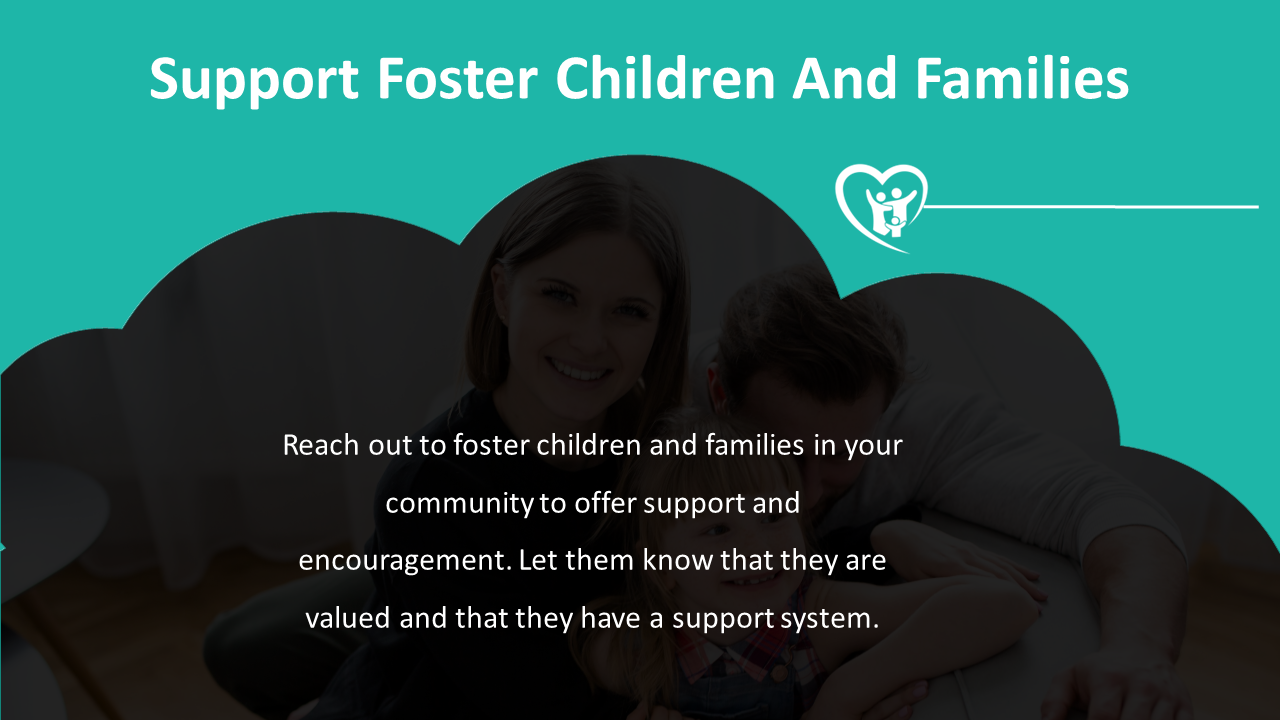 Support Foster Children And Families

Reach out to foster children and families in your community to offer support and encouragement. Let them know that they are valued and that they have a support system.